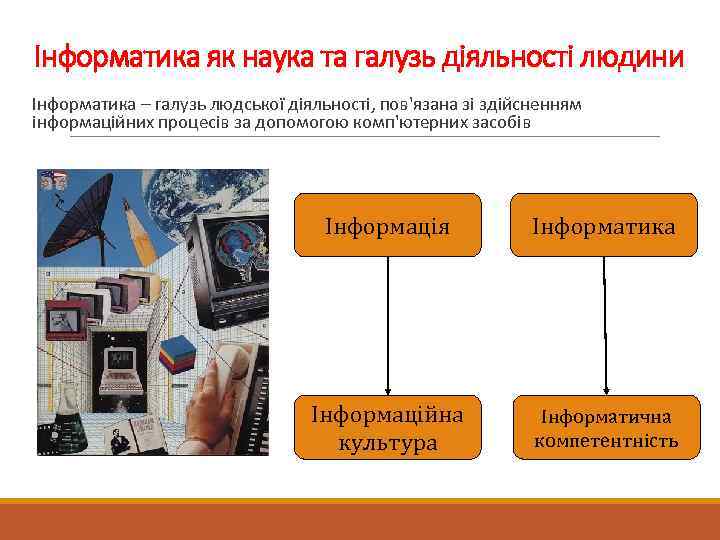 Інформатика як наука та галузь діяльності людини

Інформатика – галузь людської діяльності, пов'язана зі здійсненням інформаційних процесів за допомогою комп'ютерних засобів

Інформація

Інформатика

Інформаційна культура

Інформатична компетентність